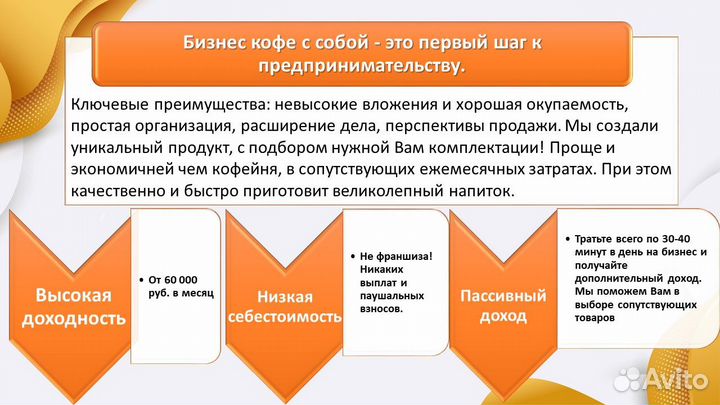 Бизнес кофе с собой - это первый шаг к предпринимательству.

Ключевые преимущества: невысокие вложения и хорошая окупаемость, простая организация, расширение дела, перспективы продажи. Мы создали уникальный продукт, с подбором нужной Вам комплектации! Проще и экономичней чем кофейня, в сопутствующих ежемесячных затратах. При этом качественно и быстро приготовит великолепный напиток.

Высокая доходность

• От 60 000 руб. в месяц

Низкая себестоимость

• Не франшиза! Никаких выплат и паушальных взносов.

Пассивный доход

• Тратьте всего по 30-40 минут в день на бизнес и получайте дополнительный доход. Мы поможем Вам в выборе сопутствующих товаров

Avito